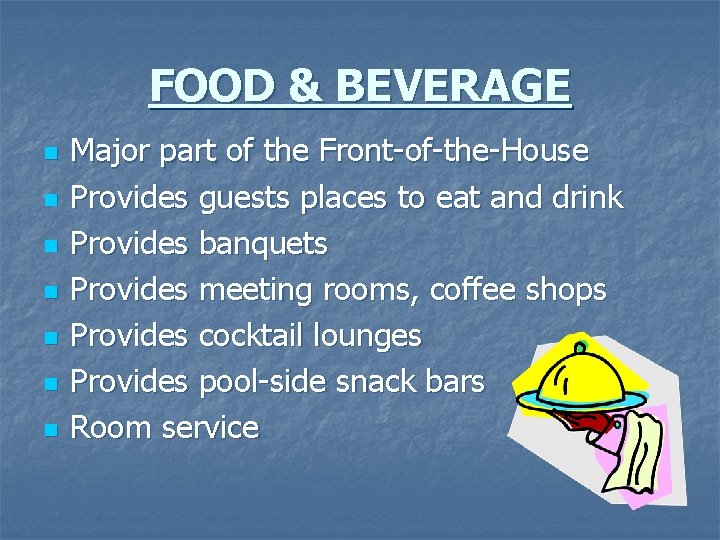 FOOD & BEVERAGE

- Major part of the Front-of-the-House
- Provides guests places to eat and drink
- Provides banquets
- Provides meeting rooms, coffee shops
- Provides cocktail lounges
- Provides pool-side snack bars
- Room service